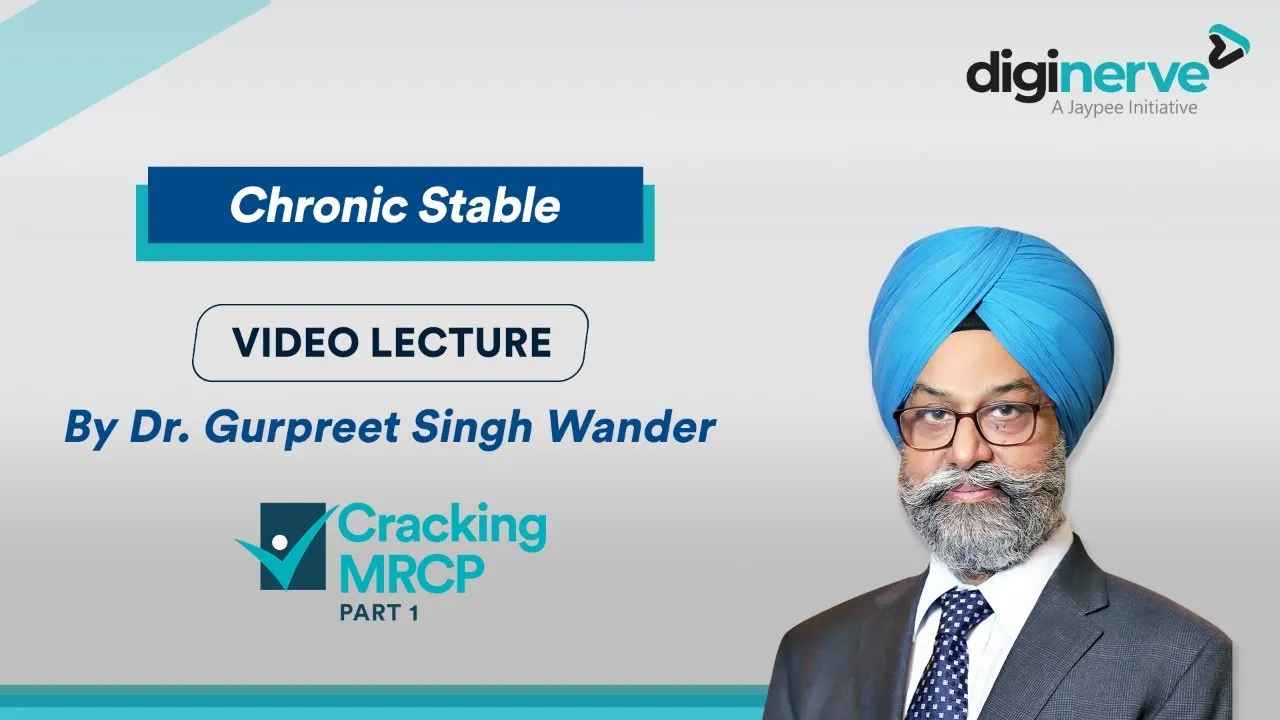 diginerve
A Jaypee Initiative

Chronic Stable

VIDEO LECTURE

By Dr. Gurpreet Singh Wander

Cracking MRCP
PART 1